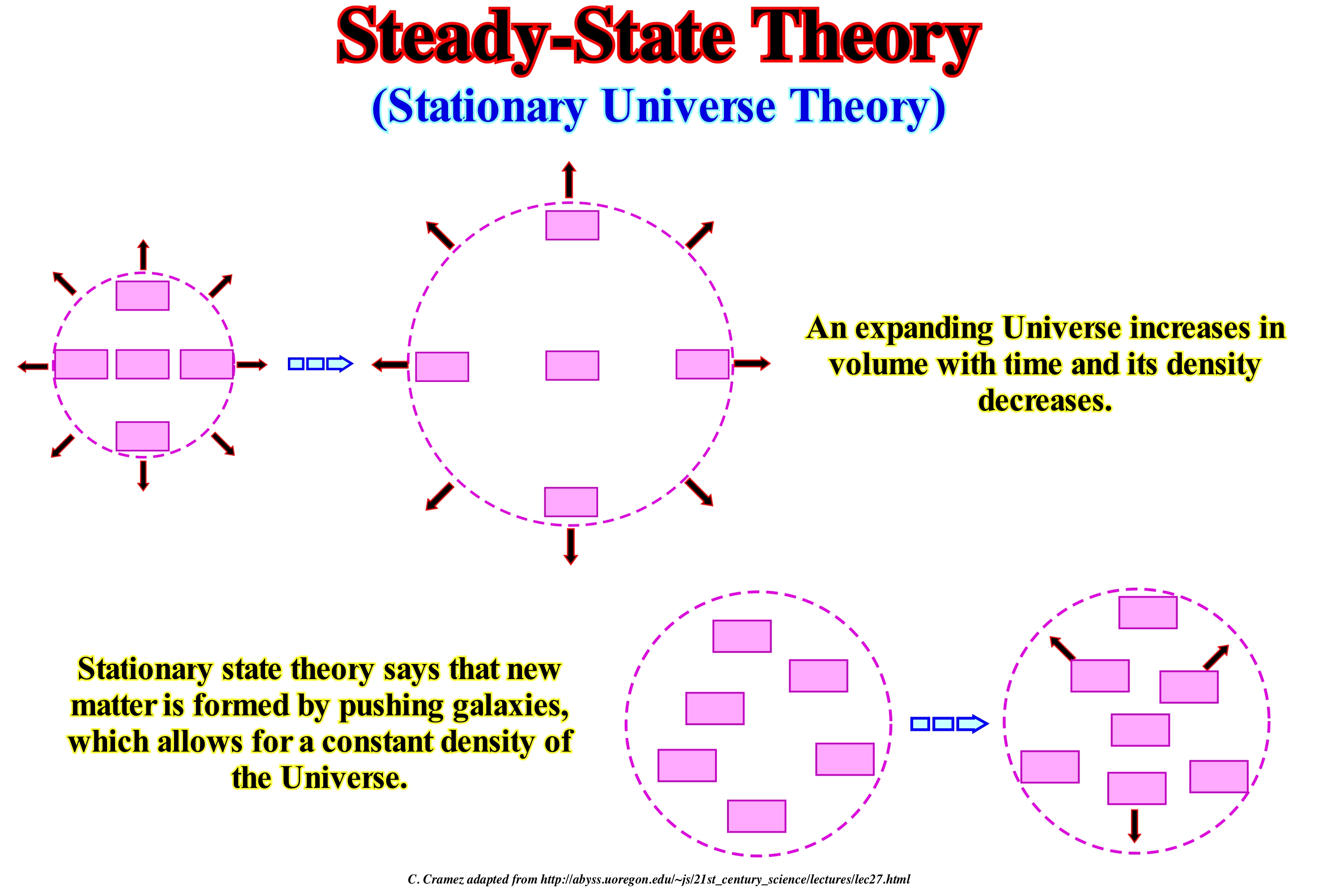 Steady-State Theory
(Stationary Universe Theory)

An expanding Universe increases in volume with time and its density decreases.

Stationary state theory says that new matter is formed by pushing galaxies, which allows for a constant density of the Universe.

C. Cramez adapted from http://abyss.uoregon.edu/~js/21st_century_science/lectures/lec27.html